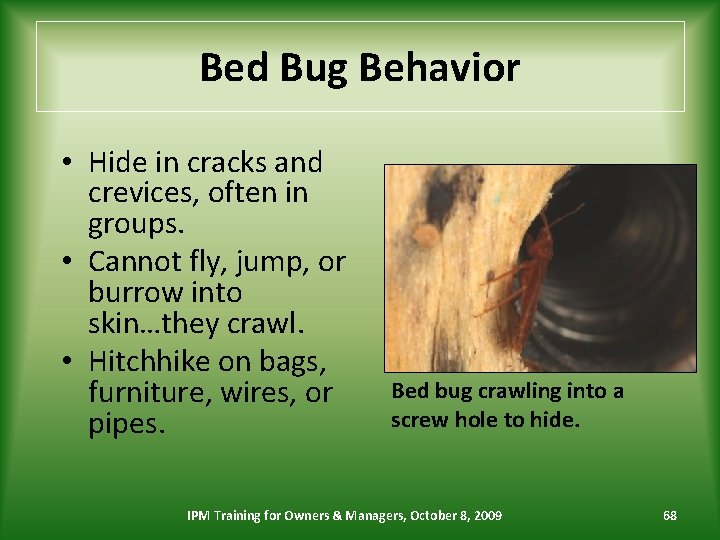 Bed Bug Behavior

• Hide in cracks and crevices, often in groups.
• Cannot fly, jump, or burrow into skin…they crawl.
• Hitchhike on bags, furniture, wires, or pipes.

Bed bug crawling into a screw hole to hide.

IPM Training for Owners & Managers, October 8, 2009

68